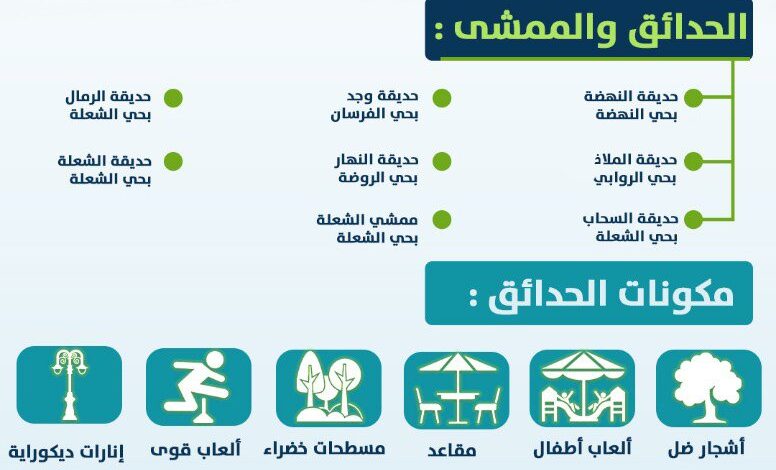 الحدائق والممشى :

حديقة النهضة
بحي النهضة

حديقة الملاذ
بحي الروابي

حديقة السحاب
بحي الشعلة

حديقة وجد
بحي الفرسان

حديقة النهار
بحي الروضة

ممشي الشعلة
بحي الشعلة

حديقة الرمال
بحي الشعلة

حديقة الشعلة
بحي الشعلة

مكونات الحدائق :

أشجار ضل

ألعاب أطفال

مقاعد

مسطحات خضراء

ألعاب قوى

إنارات ديكوراية